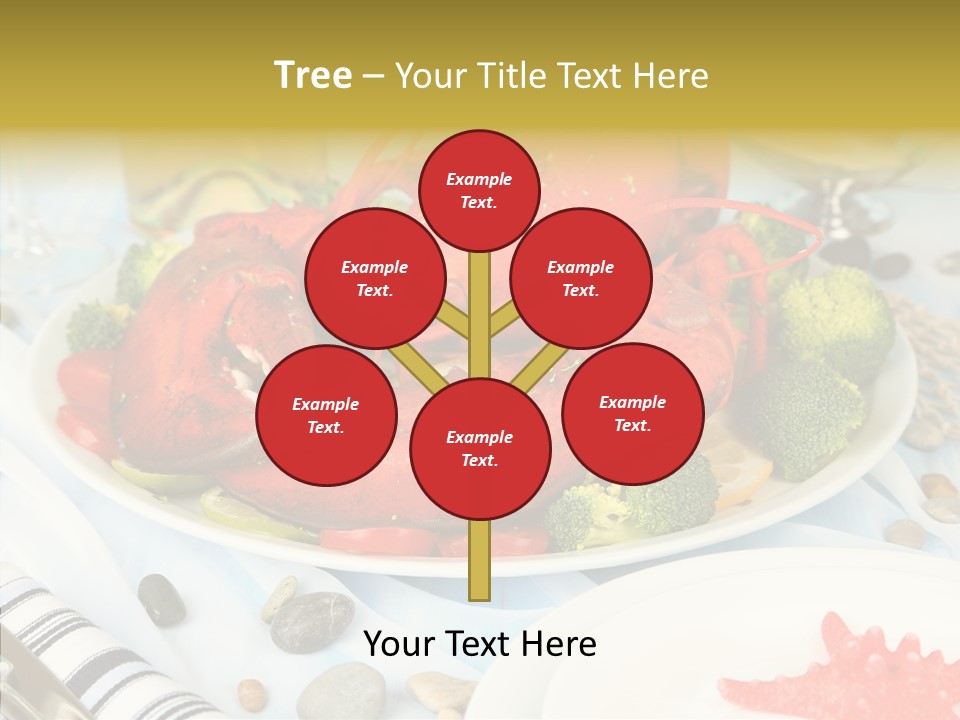 Tree – Your Title Text Here

Example Text.

Example Text.

Example Text.

Example Text.

Example Text.

Example Text.

Your Text Here